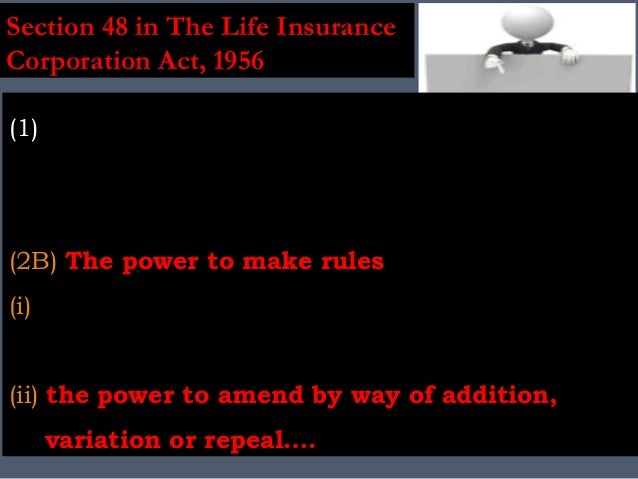 Section 48 in The Life Insurance Corporation Act, 1956

(1)

(2B) The power to make rules

(i)

(ii) the power to amend by way of addition, variation or repeal....